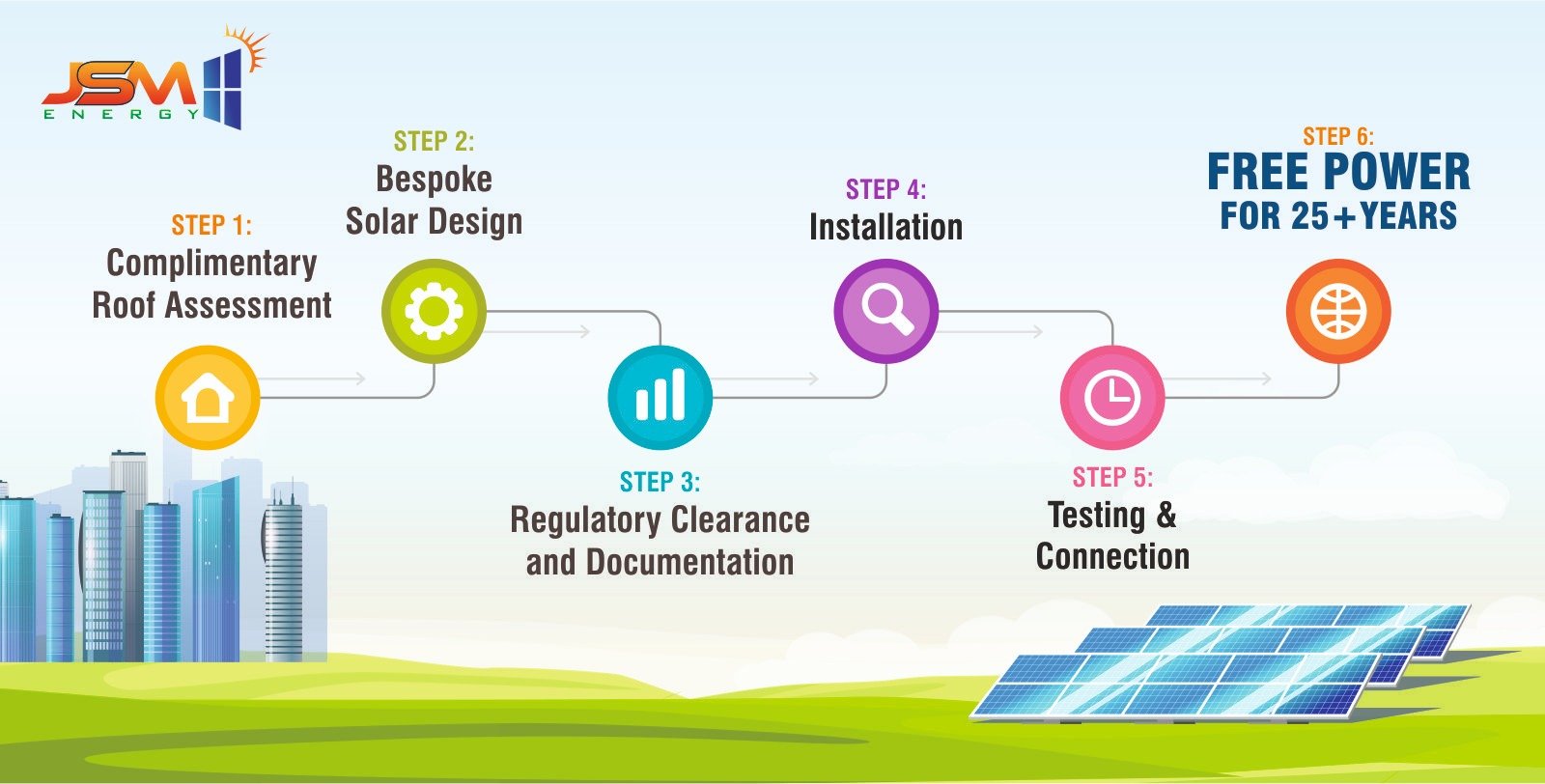 JSM
ENERGY

STEP 1:
Complimentary Roof Assessment

STEP 2:
Bespoke Solar Design

STEP 3:
Regulatory Clearance and Documentation

STEP 4:
Installation

STEP 5:
Testing & Connection

STEP 6:
FREE POWER FOR 25+YEARS